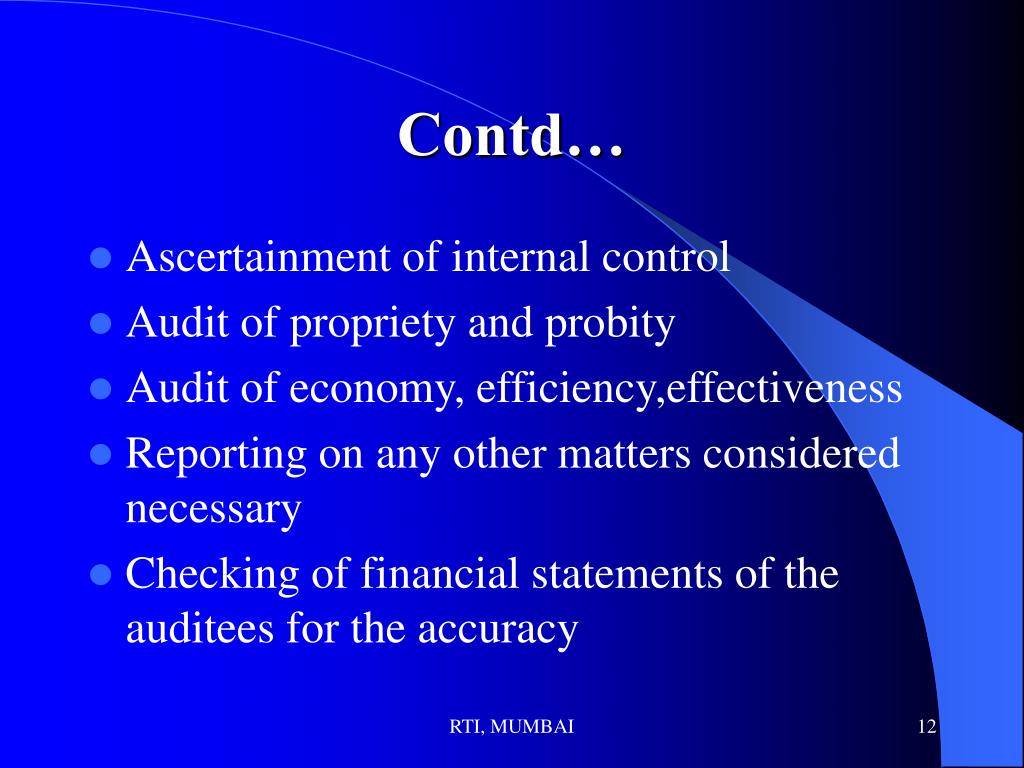 Contd…

- Ascertainment of internal control
- Audit of propriety and probity
- Audit of economy, efficiency,effectiveness
- Reporting on any other matters considered necessary
- Checking of financial statements of the auditees for the accuracy

RTI, MUMBAI

12